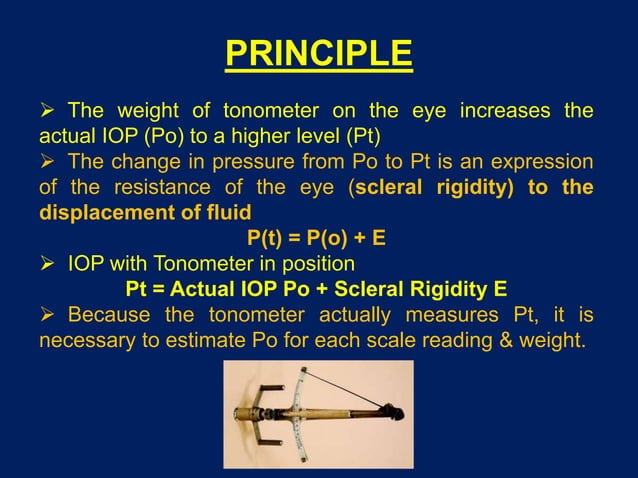 PRINCIPLE

➢ The weight of tonometer on the eye increases the actual IOP (Po) to a higher level (Pt)

➢ The change in pressure from Po to Pt is an expression of the resistance of the eye (scleral rigidity) to the displacement of fluid

P(t) = P(o) + E

➢ IOP with Tonometer in position

Pt = Actual IOP Po + Scleral Rigidity E

➢ Because the tonometer actually measures Pt, it is necessary to estimate Po for each scale reading & weight.